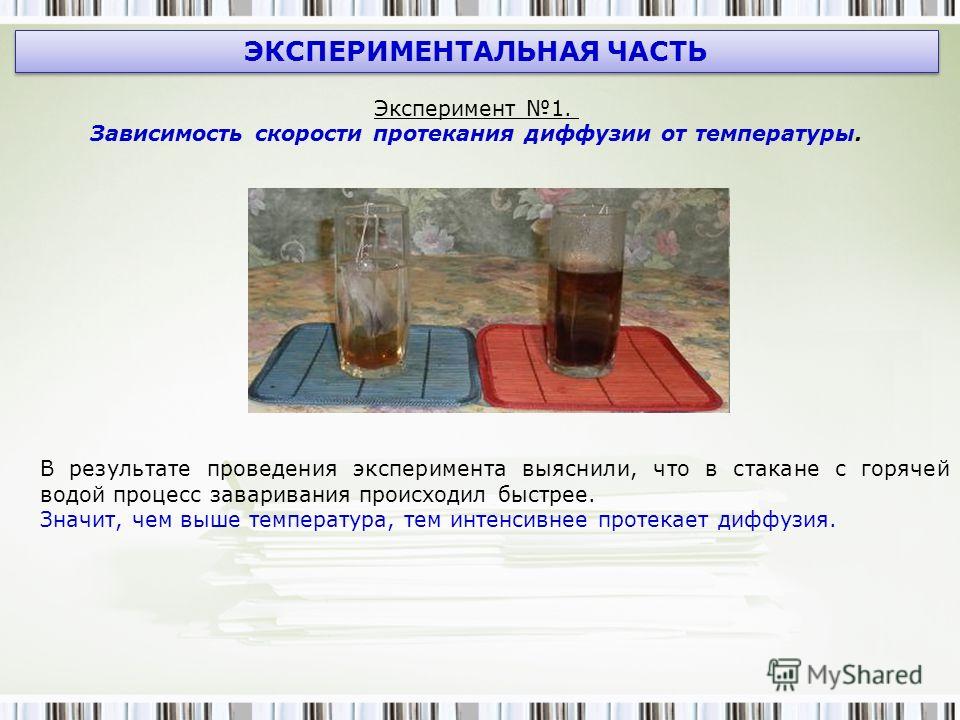 ЭКСПЕРИМЕНТАЛЬНАЯ ЧАСТЬ

Эксперимент №1.
Зависимость скорости протекания диффузии от температуры.

В результате проведения эксперимента выяснили, что в стакане с горячей водой процесс заваривания происходил быстрее.
Значит, чем выше температура, тем интенсивнее протекает диффузия.

MyShared